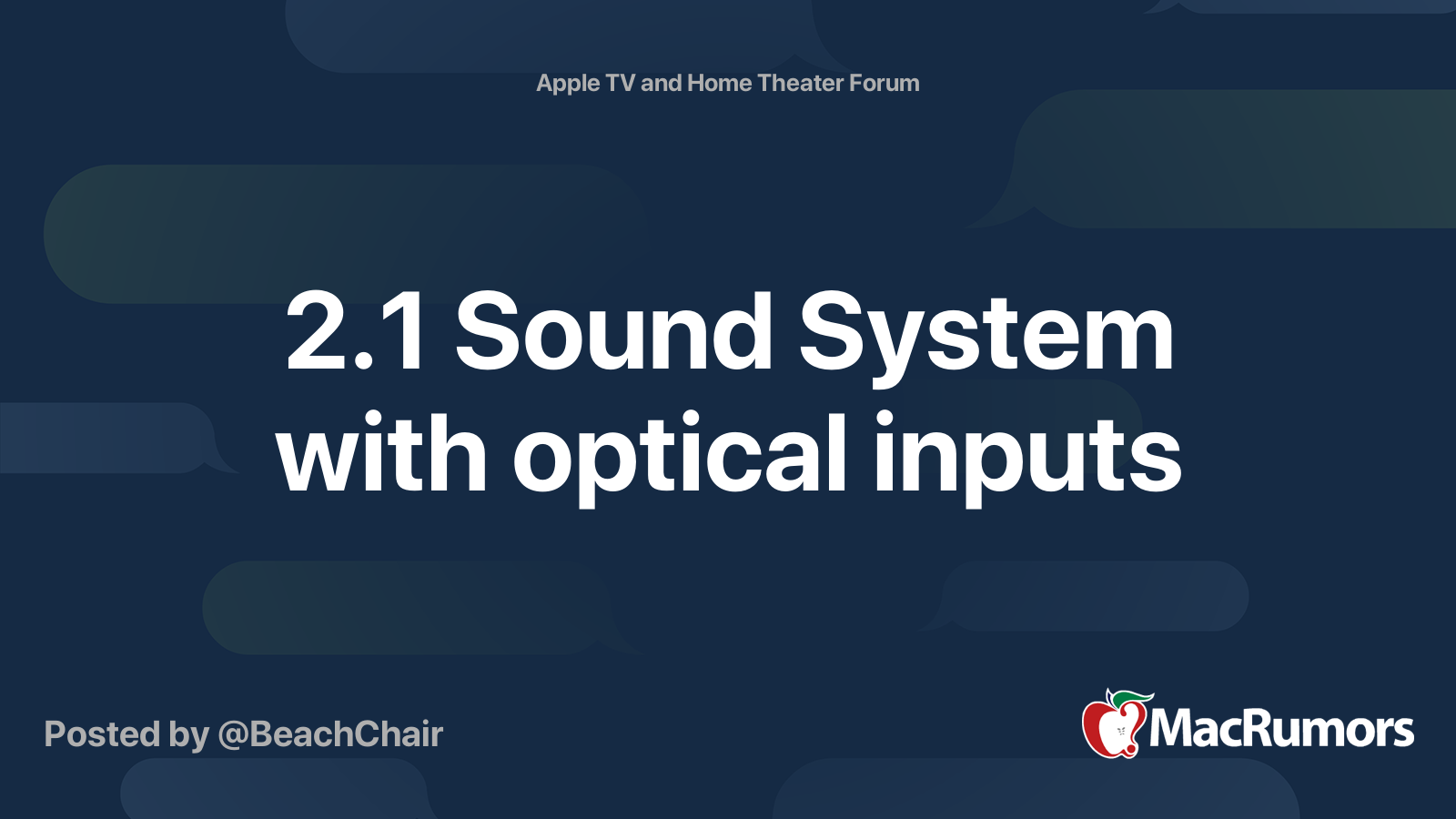 Apple TV and Home Theater Forum

2.1 Sound System with optical inputs

Posted by @BeachChair

MacRumors